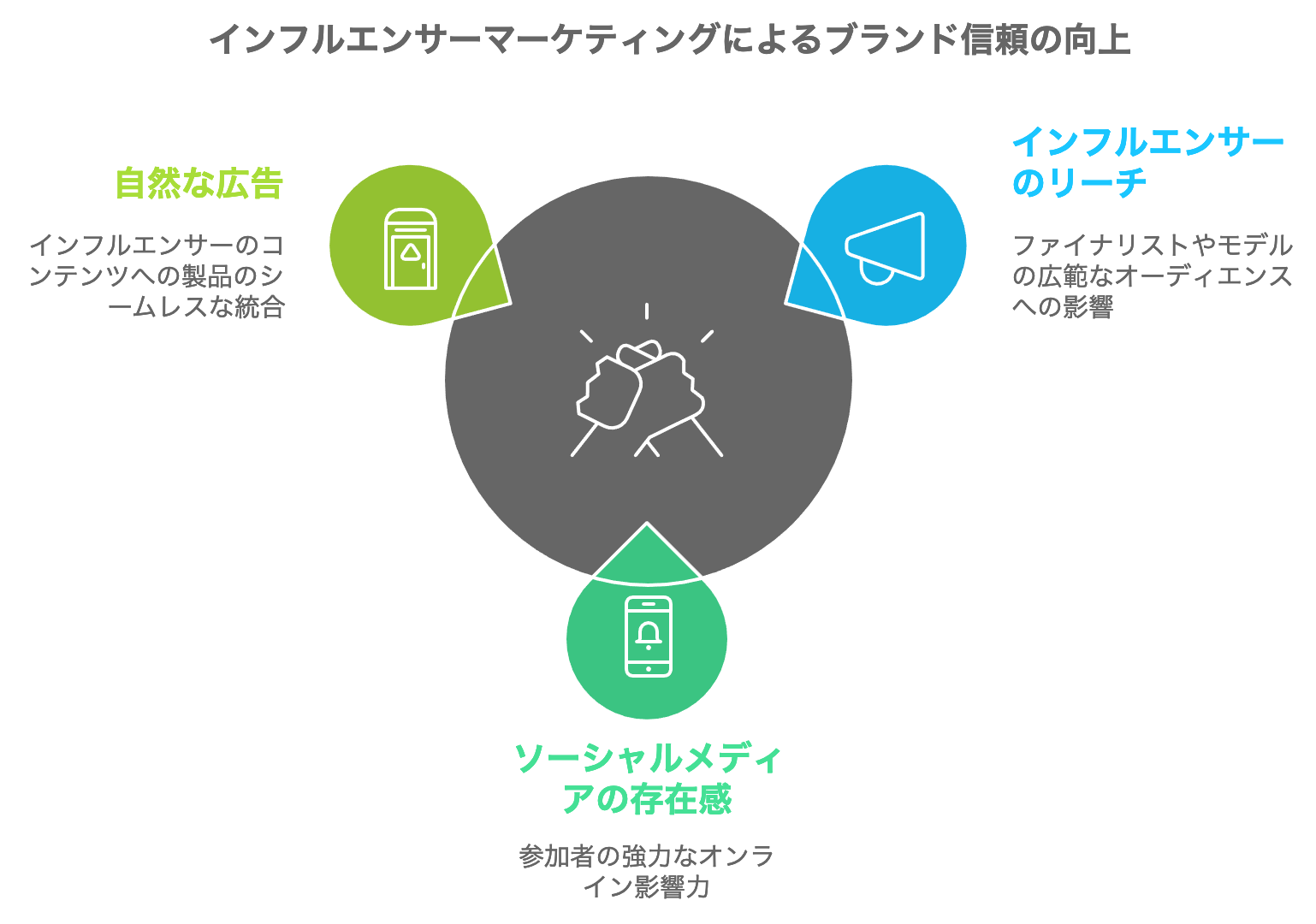 インフルエンサーマーケティングによるブランド信頼の向上

自然な広告

インフルエンサーのコンテンツへの製品のシームレスな統合

インフルエンサーのリーチ

ファイナリストやモデルの広範なオーディエンスへの影響

ソーシャルメディアの存在感

参加者の強力なオンライン影響力